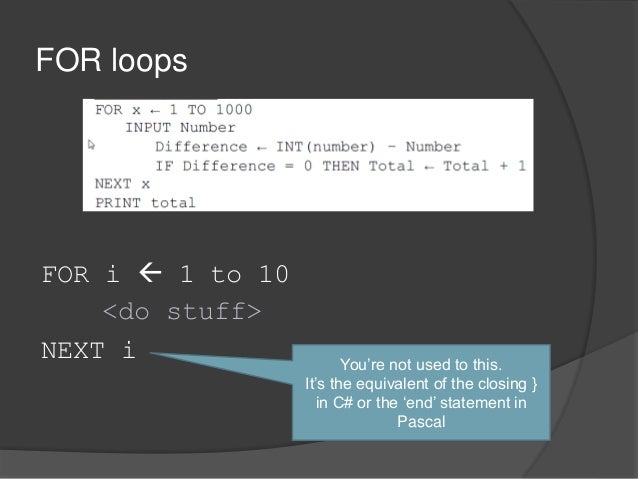 FOR loops

FOR x ← 1 TO 1000
INPUT Number
Difference ← INT(number) - Number
IF Difference = 0 THEN Total ← Total + 1
NEXT x
PRINT total

FOR i ← 1 to 10
<do stuff>
NEXT i

You're not used to this.
It's the equivalent of the closing } in C# or the 'end' statement in Pascal